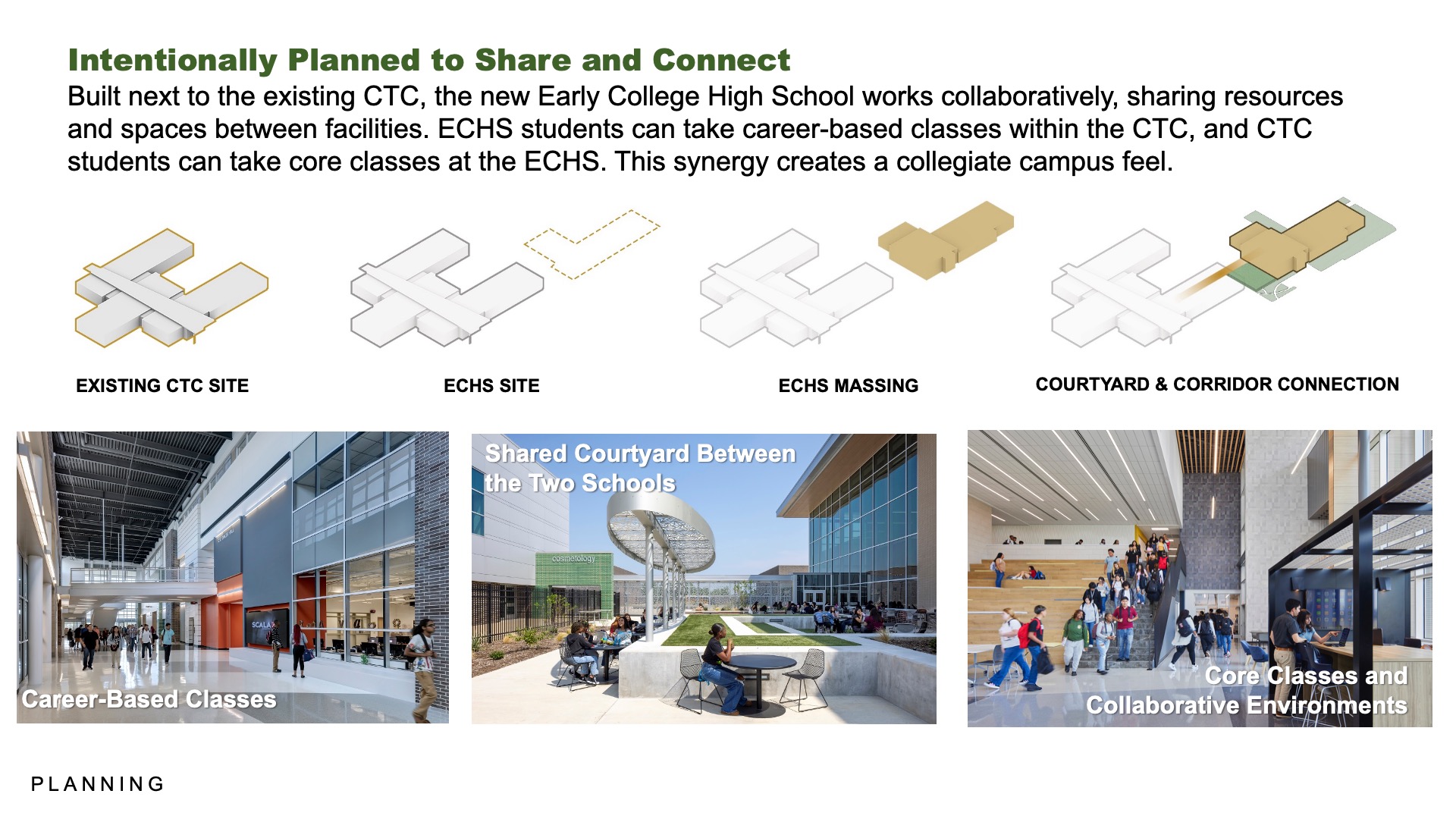 Intentionally Planned to Share and Connect

Built next to the existing CTC, the new Early College High School works collaboratively, sharing resources and spaces between facilities. ECHS students can take career-based classes within the CTC, and CTC students can take core classes at the ECHS. This synergy creates a collegiate campus feel.

EXISTING CTC SITE

ECHS SITE

ECHS MASSING

COURTYARD & CORRIDOR CONNECTION

SCALA

Career-Based Classes

Shared Courtyard Between the Two Schools

cosmetology

Core Classes and Collaborative Environments

PLANNING